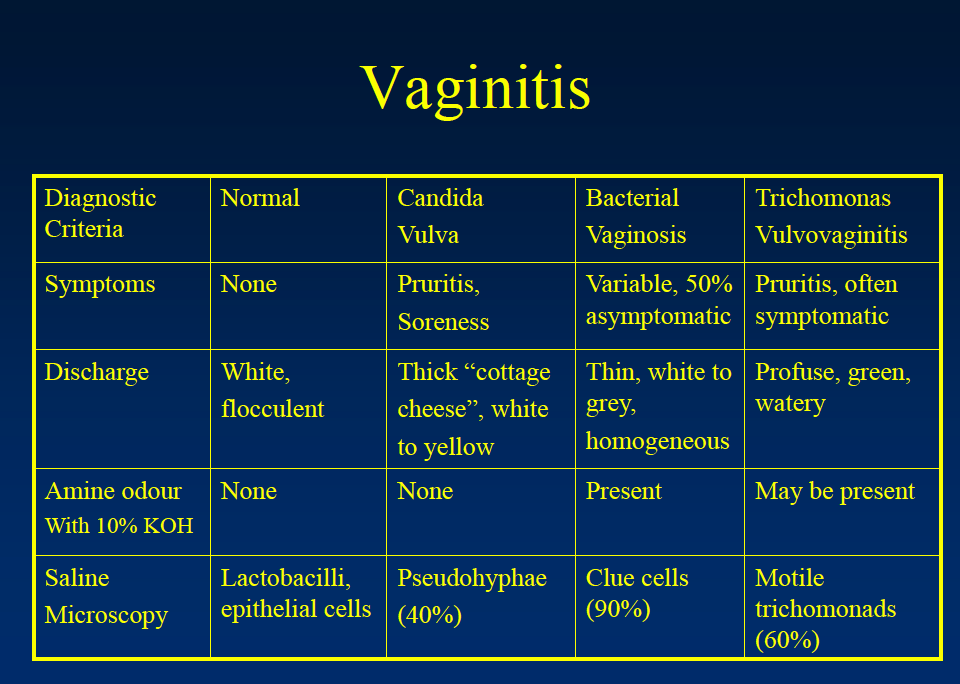 Vaginitis

| Diagnostic Criteria | Normal | Candida Vulva | Bacterial Vaginosis | Trichomonas Vulvovaginitis |
|---|---|---|---|---|
| Symptoms | None | Pruritis, Soreness | Variable, 50% asymptomatic | Pruritis, often symptomatic |
| Discharge | White, flocculent | Thick “cottage cheese”, white to yellow | Thin, white to grey, homogeneous | Profuse, green, watery |
| Amine odour With 10% KOH | None | None | Present | May be present |
| Saline Microscopy | Lactobacilli, epithelial cells | Pseudohyphae (40%) | Clue cells (90%) | Motile trichomonads (60%) |